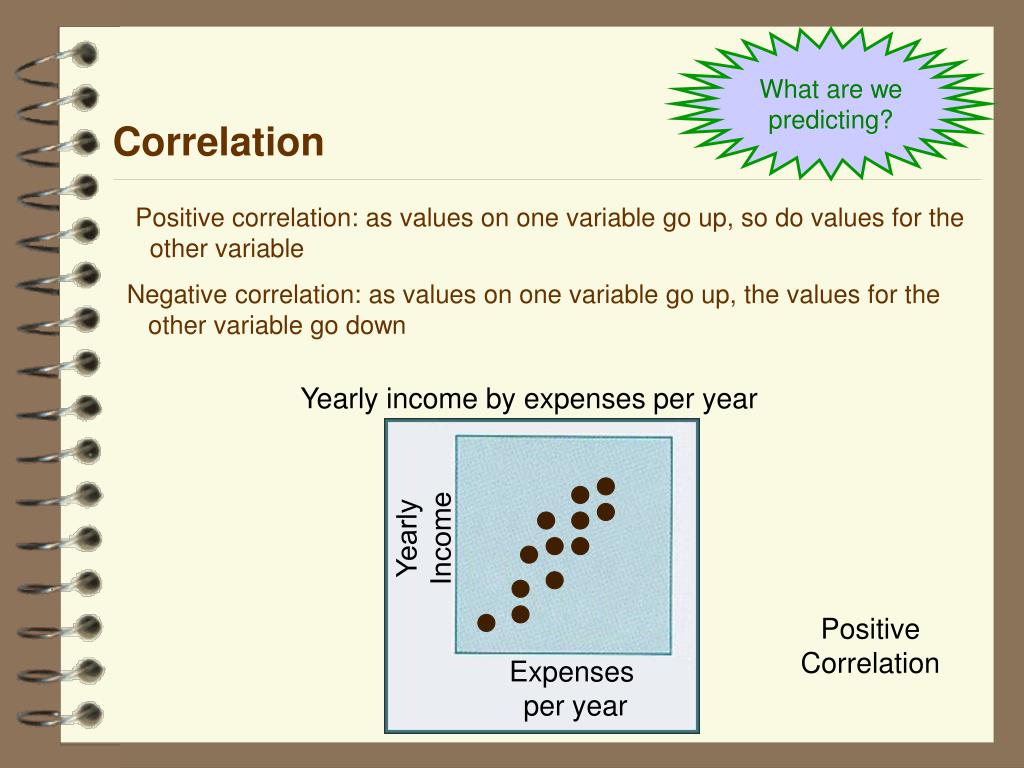 What are we predicting?

Correlation

Positive correlation: as values on one variable go up, so do values for the other variable

Negative correlation: as values on one variable go up, the values for the other variable go down

Yearly income by expenses per year

Yearly Income

Expenses per year

Positive Correlation